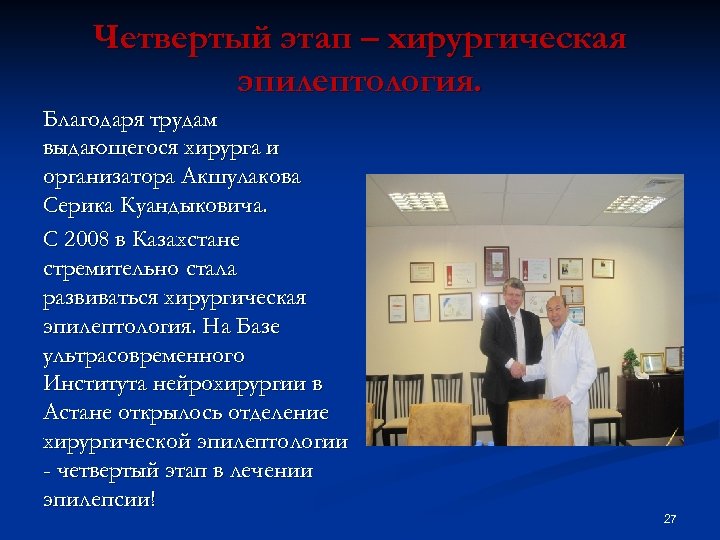 Четвертый этап – хирургическая эпилептология.

Благодаря трудам выдающегося хирурга и организатора Акшулакова Серика Куандыковича.

С 2008 в Казахстане стремительно стала развиваться хирургическая эпилептология. На Базе ультрасовременного Института нейрохирургии в Астане открылось отделение хирургической эпилептологии - четвертый этап в лечении эпилепсии!

27